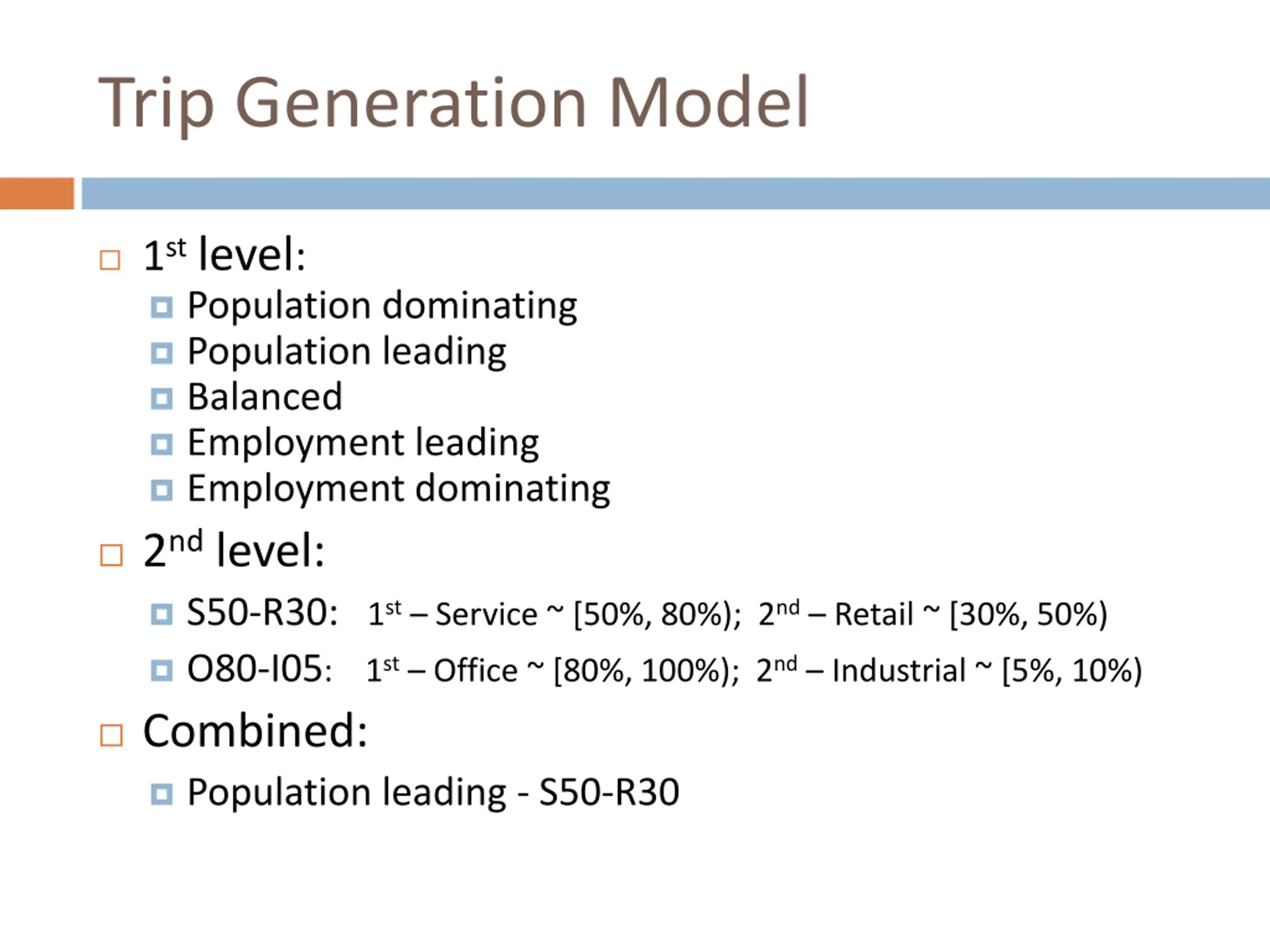 Trip Generation Model

1st level:
Population dominating
Population leading
Balanced
Employment leading
Employment dominating

2nd level:
S50-R30: 1st – Service ~ [50%, 80%); 2nd – Retail ~ [30%, 50%)
O80-I05: 1st – Office ~ [80%, 100%); 2nd – Industrial ~ [5%, 10%)

Combined:
Population leading - S50-R30